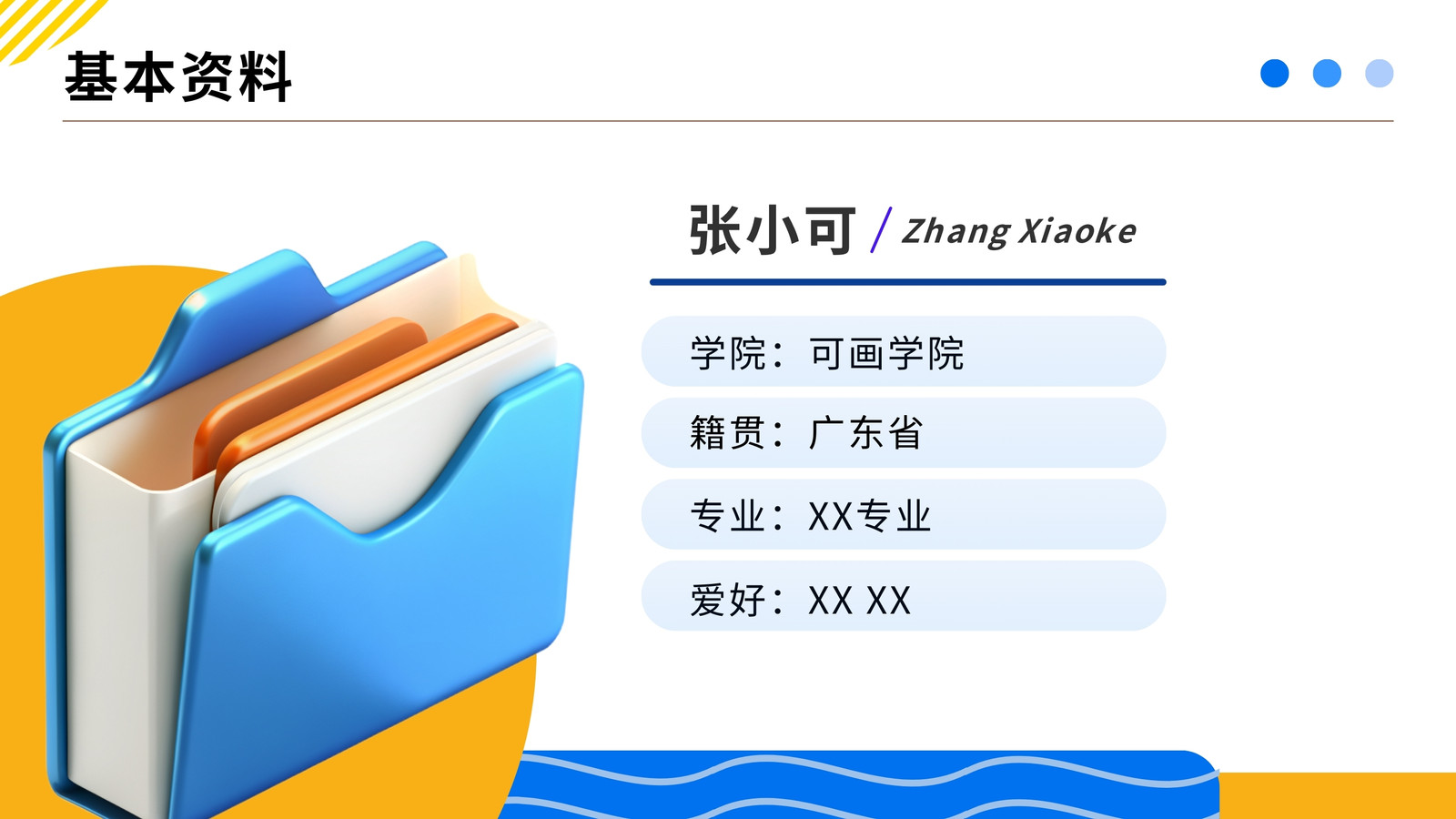 基本资料

张小可 / Zhang Xiaoke

学院：可画学院

籍贯：广东省

专业：XX专业

爱好：XX XX